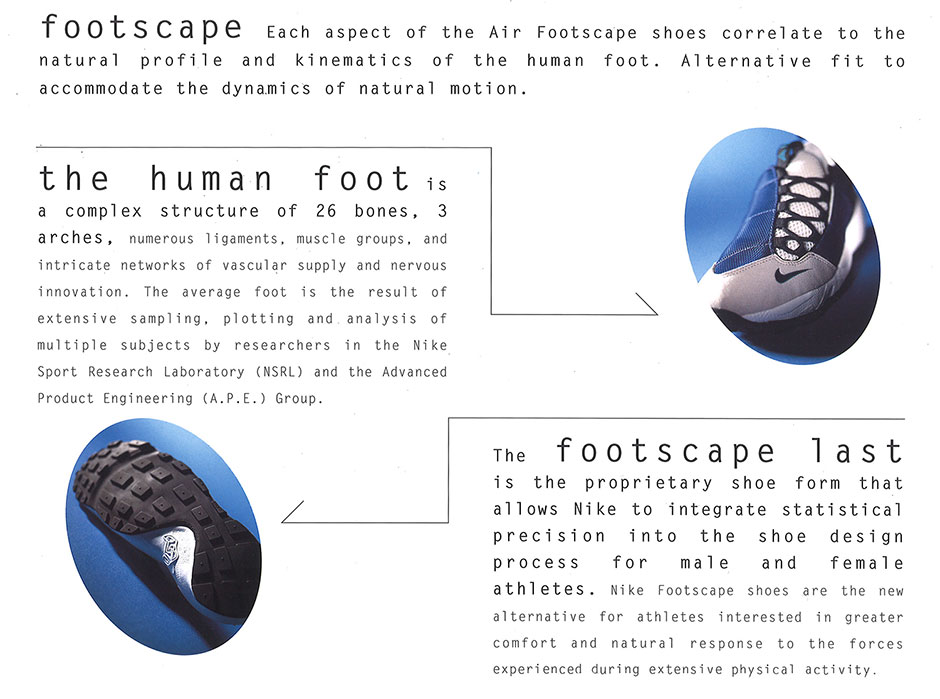 footscape Each aspect of the Air Footscape shoes correlate to the natural profile and kinematics of the human foot. Alternative fit to accommodate the dynamics of natural motion.

the human foot is a complex structure of 26 bones, 3 arches, numerous ligaments, muscle groups, and intricate networks of vascular supply and nervous innovation. The average foot is the result of extensive sampling, plotting and analysis of multiple subjects by researchers in the Nike Sport Research Laboratory (NSRL) and the Advanced Product Engineering (A.P.E.) Group.

The footscape last is the proprietary shoe form that allows Nike to integrate statistical precision into the shoe design process for male and female athletes. Nike Footscape shoes are the new alternative for athletes interested in greater comfort and natural response to the forces experienced during extensive physical activity.